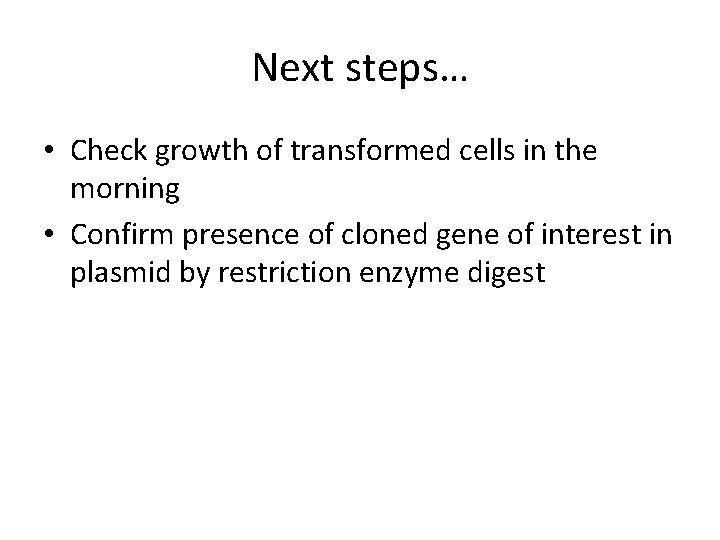 Next steps…

• Check growth of transformed cells in the morning
• Confirm presence of cloned gene of interest in plasmid by restriction enzyme digest